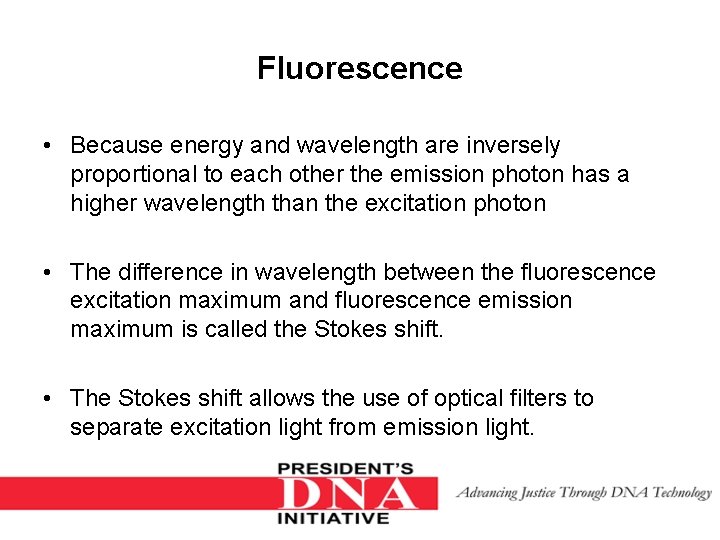 Fluorescence

• Because energy and wavelength are inversely proportional to each other the emission photon has a higher wavelength than the excitation photon

• The difference in wavelength between the fluorescence excitation maximum and fluorescence emission maximum is called the Stokes shift.

• The Stokes shift allows the use of optical filters to separate excitation light from emission light.

PRESIDENT'S
DNA
INITIATIVE

Advancing Justice Through DNA Technology